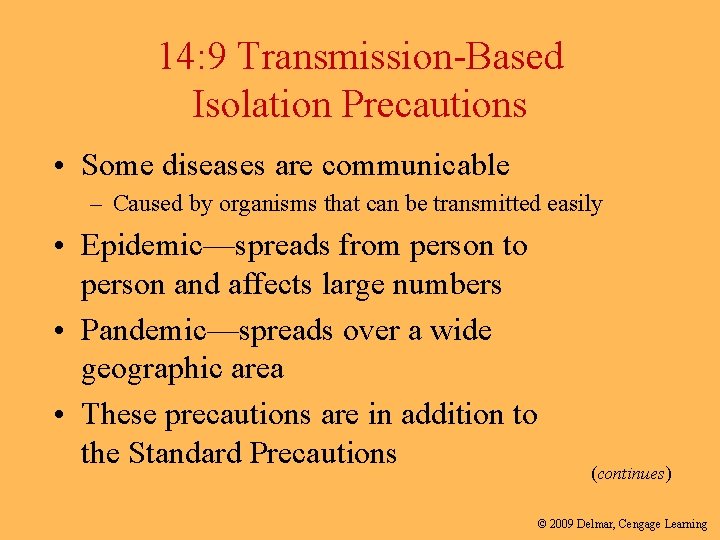 14:9 Transmission-Based Isolation Precautions

• Some diseases are communicable
– Caused by organisms that can be transmitted easily

• Epidemic—spreads from person to person and affects large numbers

• Pandemic—spreads over a wide geographic area

• These precautions are in addition to the Standard Precautions

(continues)

© 2009 Delmar, Cengage Learning